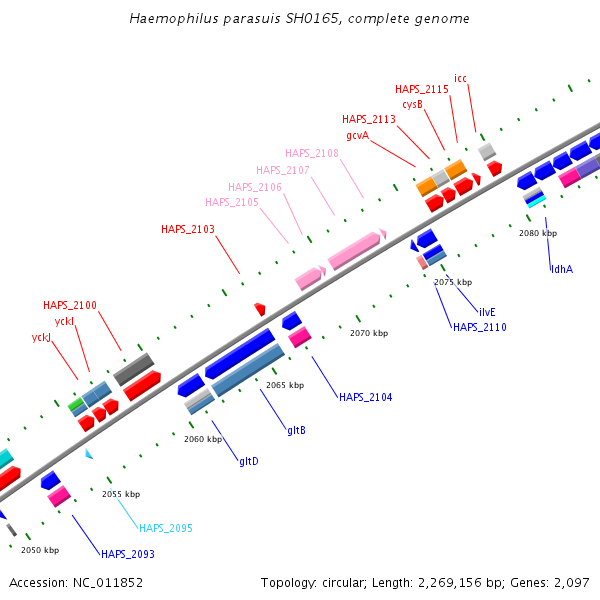 Haemophilus parasuis SH0165, complete genome

icc
HAPS_2115
cysB
HAPS_2113
gcvA
HAPS_2108
HAPS_2107
HAPS_2106
HAPS_2105
HAPS_2103
HAPS_2100
yckI
yckJ

2080 kbp
ldhA
2075 kbp
ilvE
HAPS_2110
2070 kbp
2065 kbp
HAPS_2104
gltB
2060 kbp
gltD
2055 kbp
HAPS_2095
2050 kbp
HAPS_2093

Accession: NC_011852
Topology: circular; Length: 2,269,156 bp; Genes: 2,097